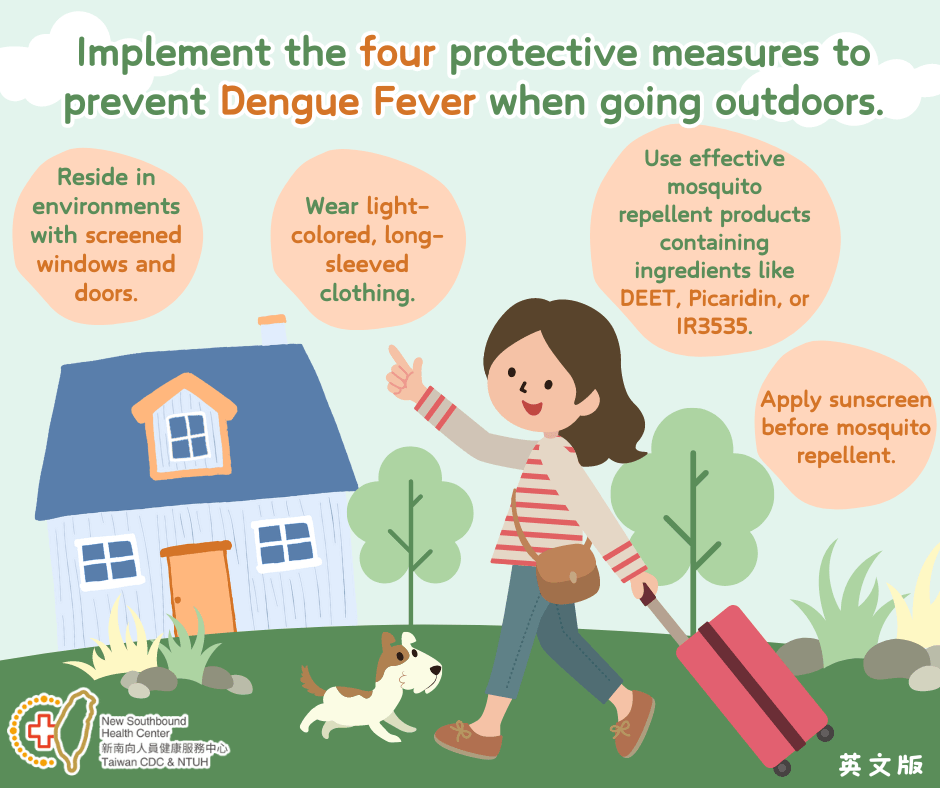 Implement the four protective measures to prevent Dengue Fever when going outdoors.

Reside in environments with screened windows and doors.

Wear light-colored, long-sleeved clothing.

Use effective mosquito repellent products containing ingredients like DEET, Picaridin, or IR3535.

Apply sunscreen before mosquito repellent.

New Southbound Health Center
新南向人員健康服務中心
Taiwan CDC & NTUH

英文版